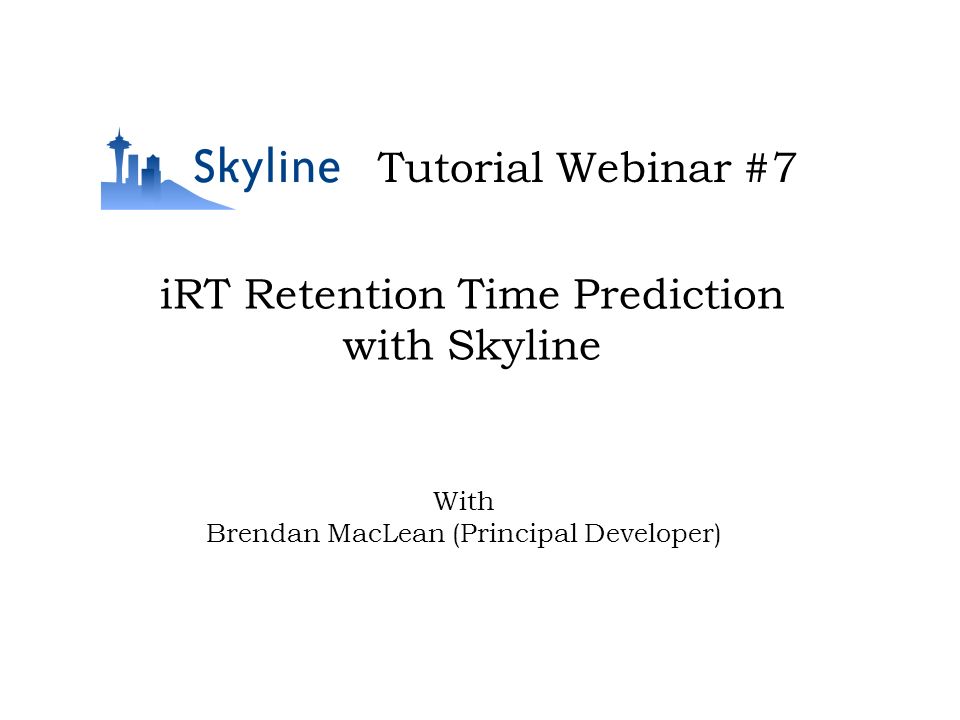 Skyline Tutorial Webinar #7

iRT Retention Time Prediction with Skyline

With
Brendan MacLean (Principal Developer)